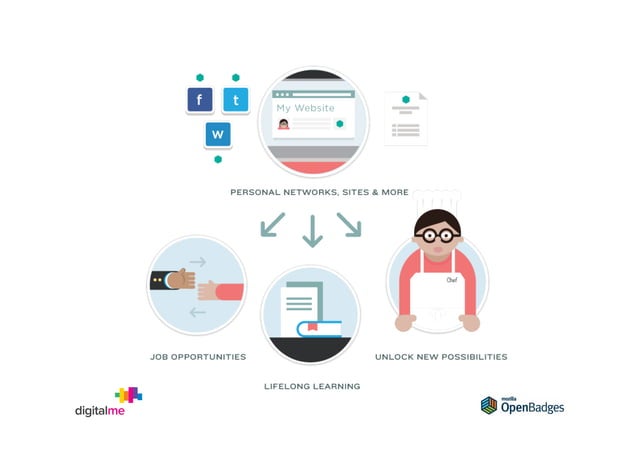 f t
w

My Website

PERSONAL NETWORKS, SITES & MORE

Chef

JOB OPPORTUNITIES

LIFELONG LEARNING

UNLOCK NEW POSSIBILITIES

digitalme

mozilla
OpenBadges